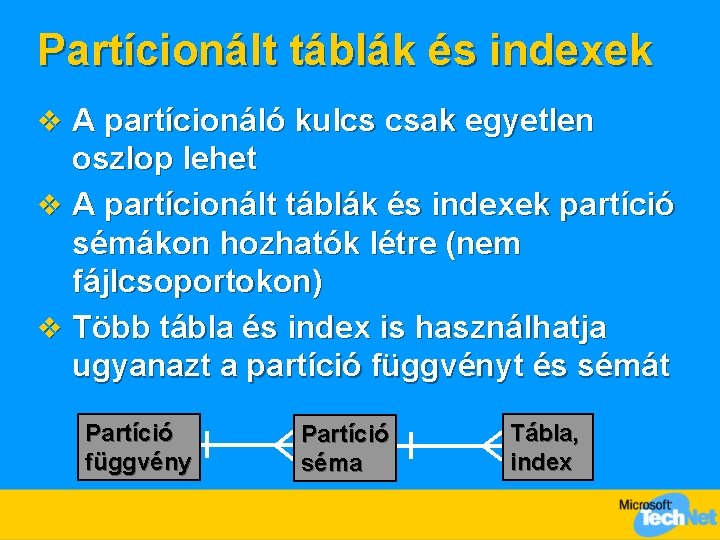 Partícionált táblák és indexek

❖ A partícionáló kulcs csak egyetlen oszlop lehet

❖ A partícionált táblák és indexek partíció sémákon hozhatók létre (nem fájlcsoportokon)

❖ Több tábla és index is használhatja ugyanazt a partíció függvényt és sémát

Partíció függvény

Partíció séma

Tábla, index

Microsoft TechNet